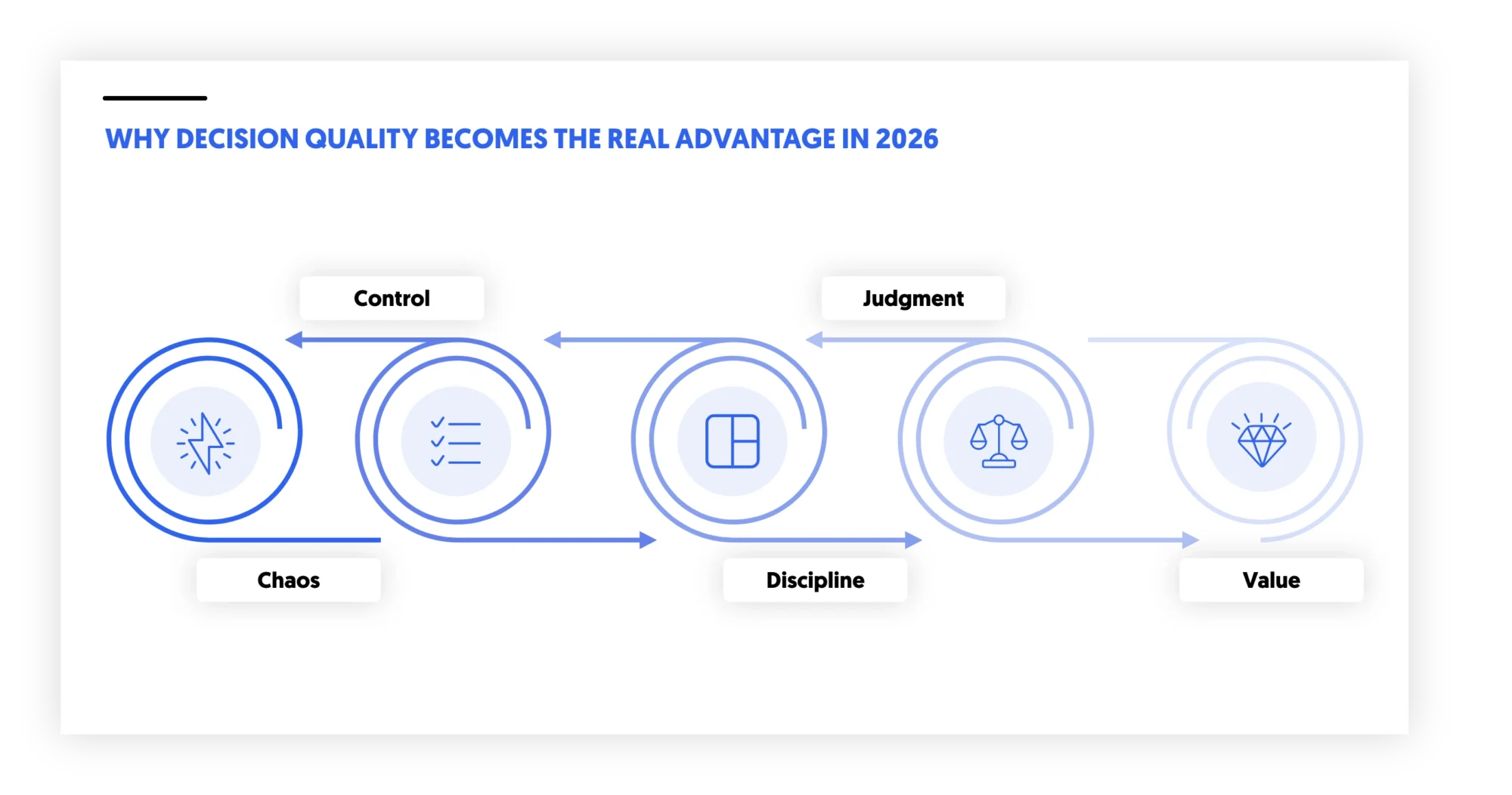 WHY DECISION QUALITY BECOMES THE REAL ADVANTAGE IN 2026

Control

Judgment

Chaos

Discipline

Value